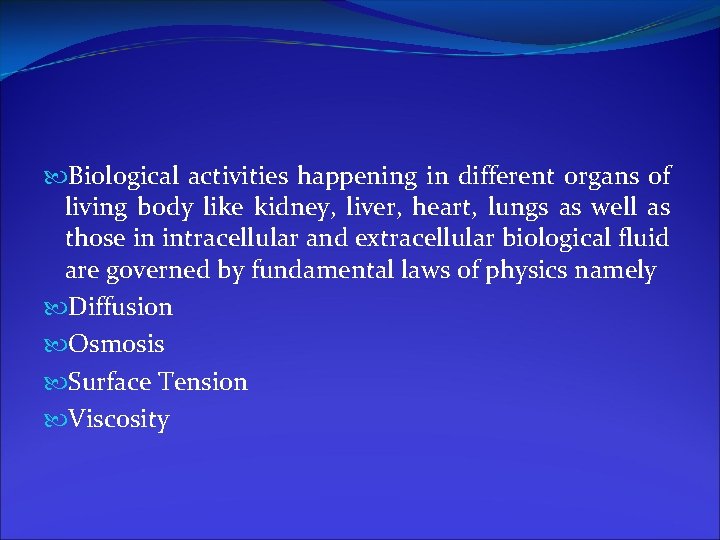 Biological activities happening in different organs of living body like kidney, liver, heart, lungs as well as those in intracellular and extracellular biological fluid are governed by fundamental laws of physics namely

Diffusion

Osmosis

Surface Tension

Viscosity